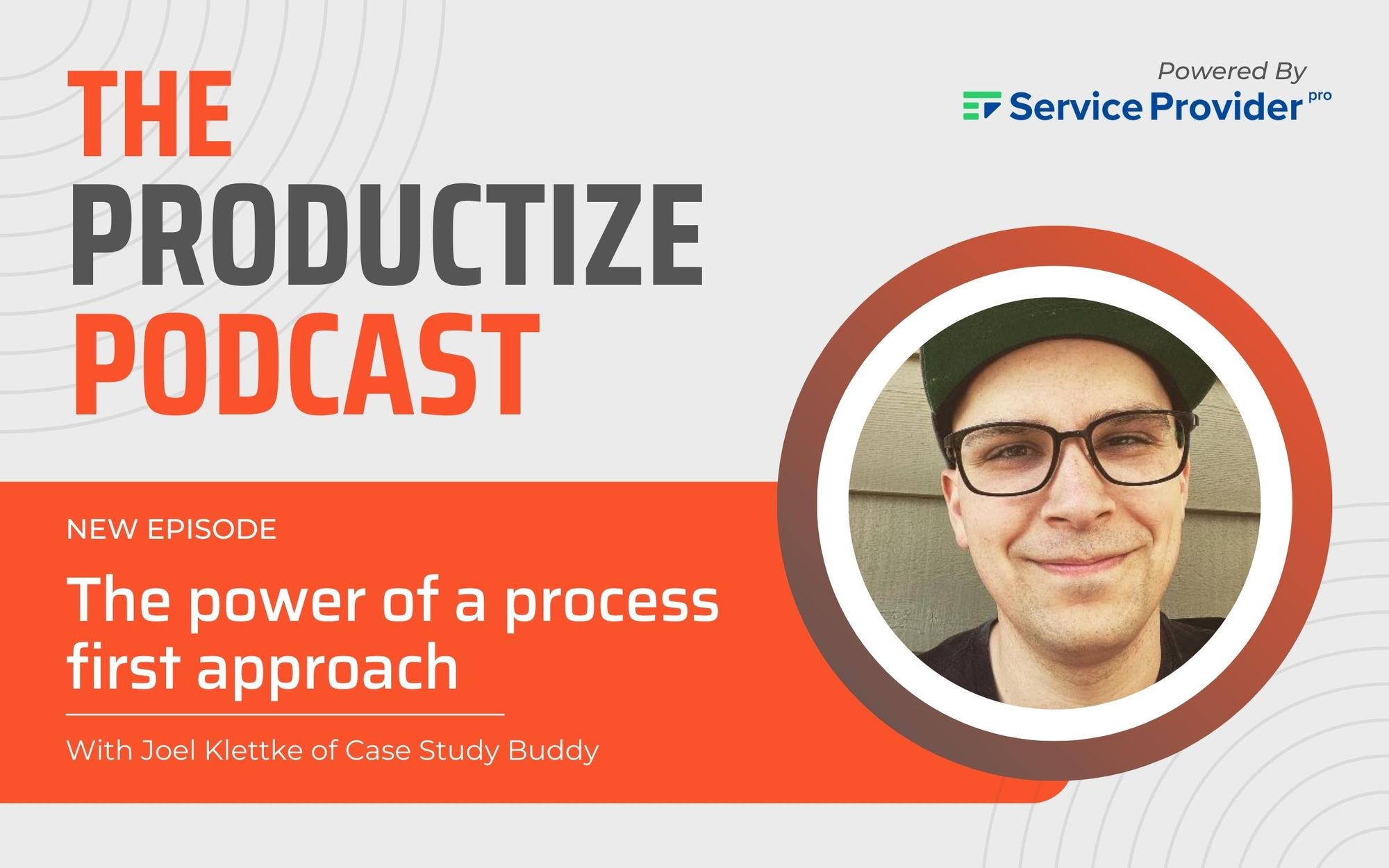 THE PRODUCTIZE PODCAST

Powered By
Service Provider pro

NEW EPISODE

The power of a process first approach

With Joel Klettke of Case Study Buddy